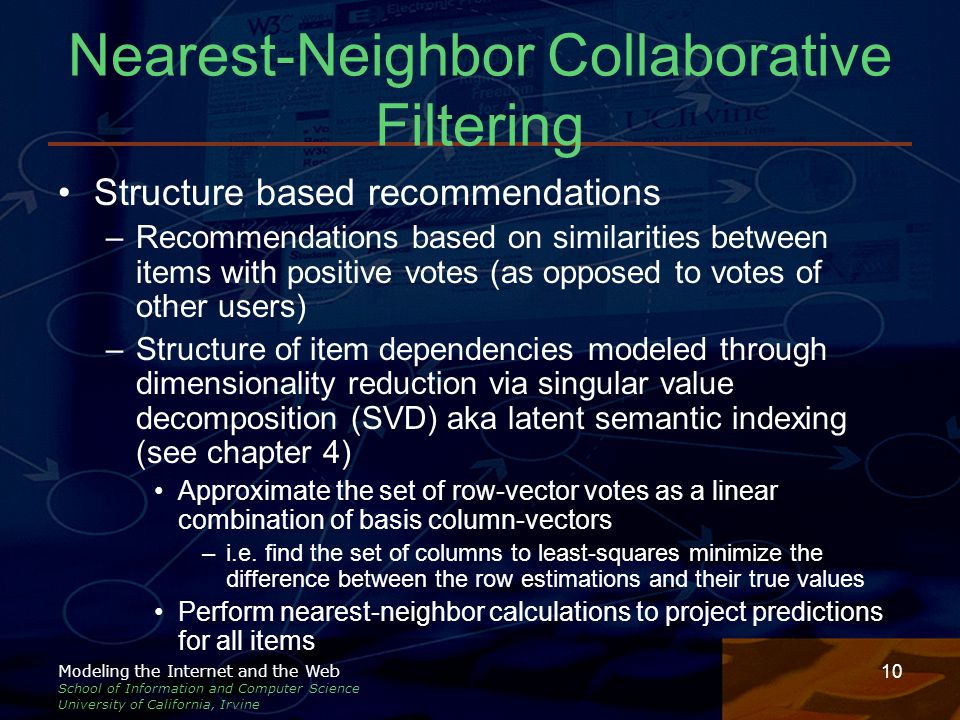 Nearest-Neighbor Collaborative Filtering

• Structure based recommendations
– Recommendations based on similarities between items with positive votes (as opposed to votes of other users)
– Structure of item dependencies modeled through dimensionality reduction via singular value decomposition (SVD) aka latent semantic indexing (see chapter 4)
• Approximate the set of row-vector votes as a linear combination of basis column-vectors
– i.e. find the set of columns to least-squares minimize the difference between the row estimations and their true values
• Perform nearest-neighbor calculations to project predictions for all items

Modeling the Internet and the Web
School of Information and Computer Science
University of California, Irvine

10